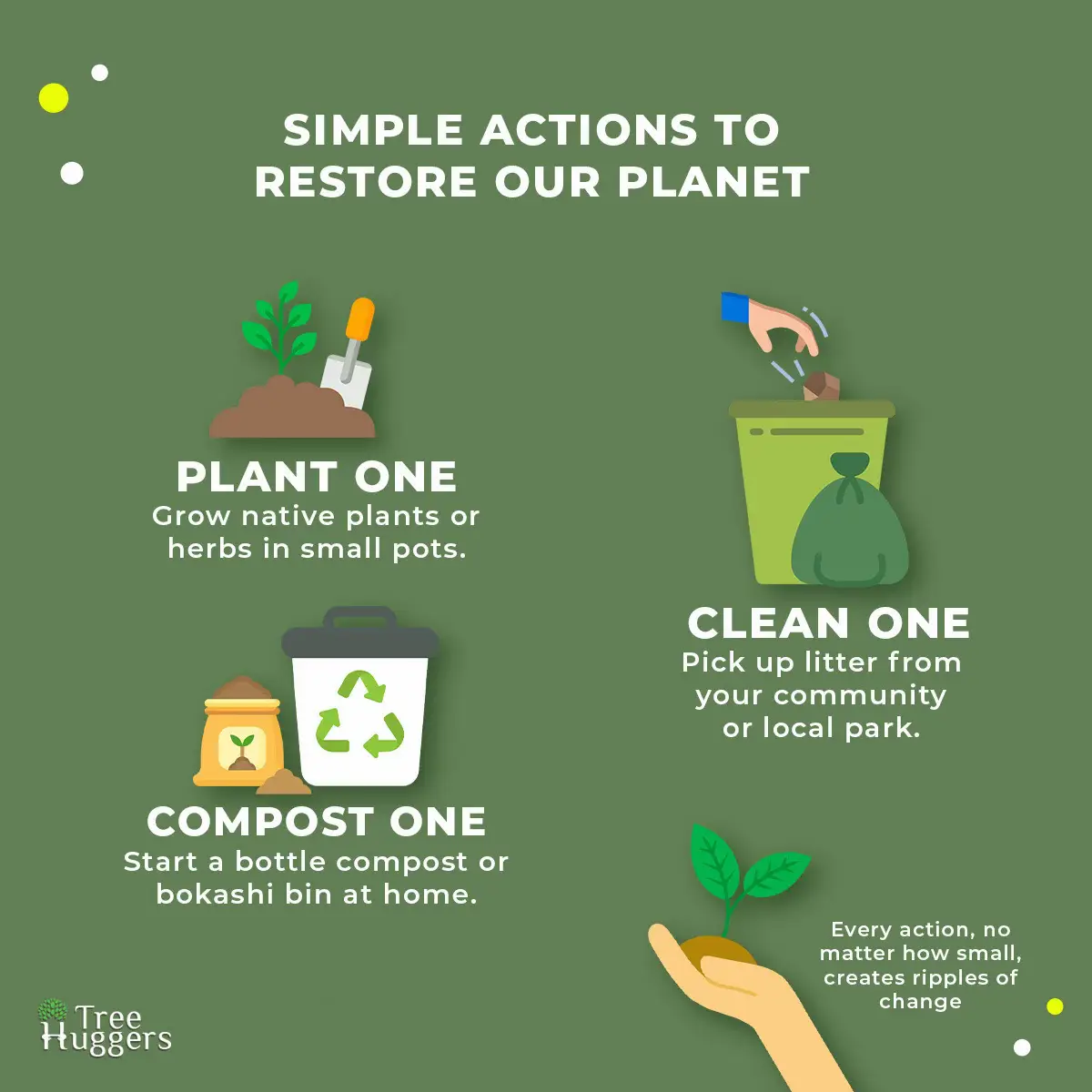 SIMPLE ACTIONS TO RESTORE OUR PLANET

PLANT ONE
Grow native plants or herbs in small pots.

CLEAN ONE
Pick up litter from your community or local park.

COMPOST ONE
Start a bottle compost or bokashi bin at home.

Every action, no matter how small, creates ripples of change

Tree Huggers